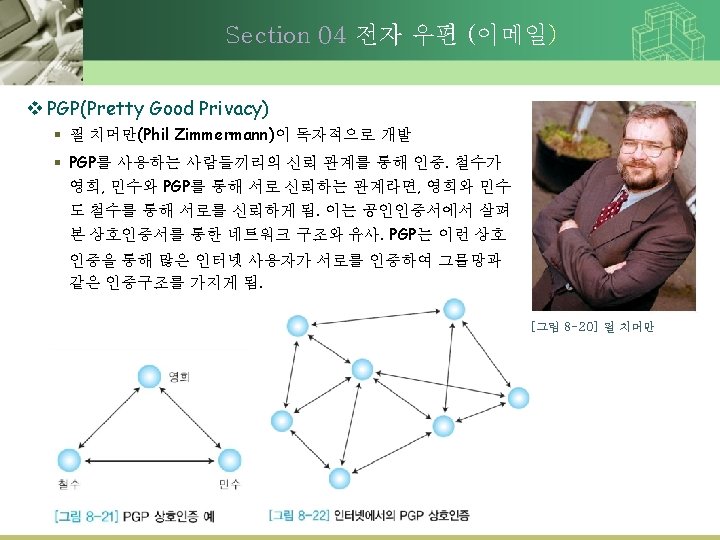 Section 04 전자 우편 (이메일)

❖ PGP(Pretty Good Privacy)

▪ 필 치머만(Phil Zimmermann)이 독자적으로 개발

▪ PGP를 사용하는 사람들끼리의 신뢰 관계를 통해 인증. 철수가 영희, 민수와 PGP를 통해 서로 신뢰하는 관계라면, 영희와 민수도 철수를 통해 서로를 신뢰하게 됨. 이는 공인인증서에서 살펴본 상호인증서를 통한 네트워크 구조와 유사. PGP는 이런 상호 인증을 통해 많은 인터넷 사용자가 서로를 인증하여 그물망과 같은 인증구조를 가지게 됨.

[그림 8-20] 필 치머만

영희

철수

민수

[그림 8-21] PGP 상호인증 예

[그림 8-22] 인터넷에서의 PGP 상호인증